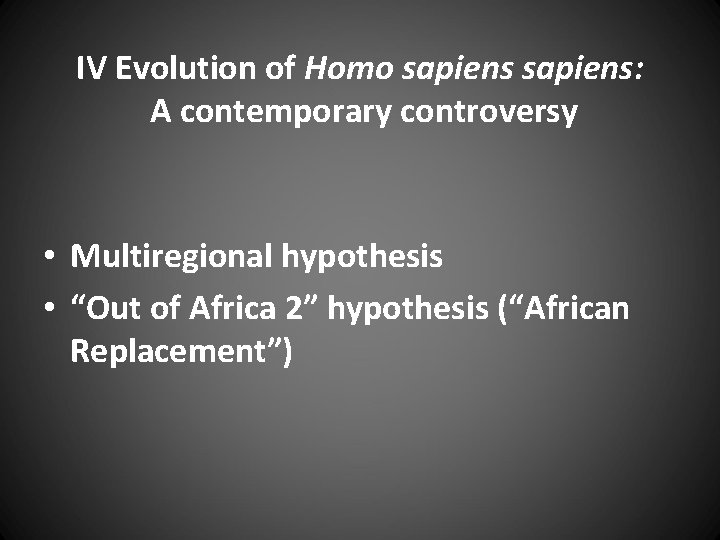 IV Evolution of Homo sapiens sapiens:
A contemporary controversy

• Multiregional hypothesis
• “Out of Africa 2” hypothesis (“African Replacement”)